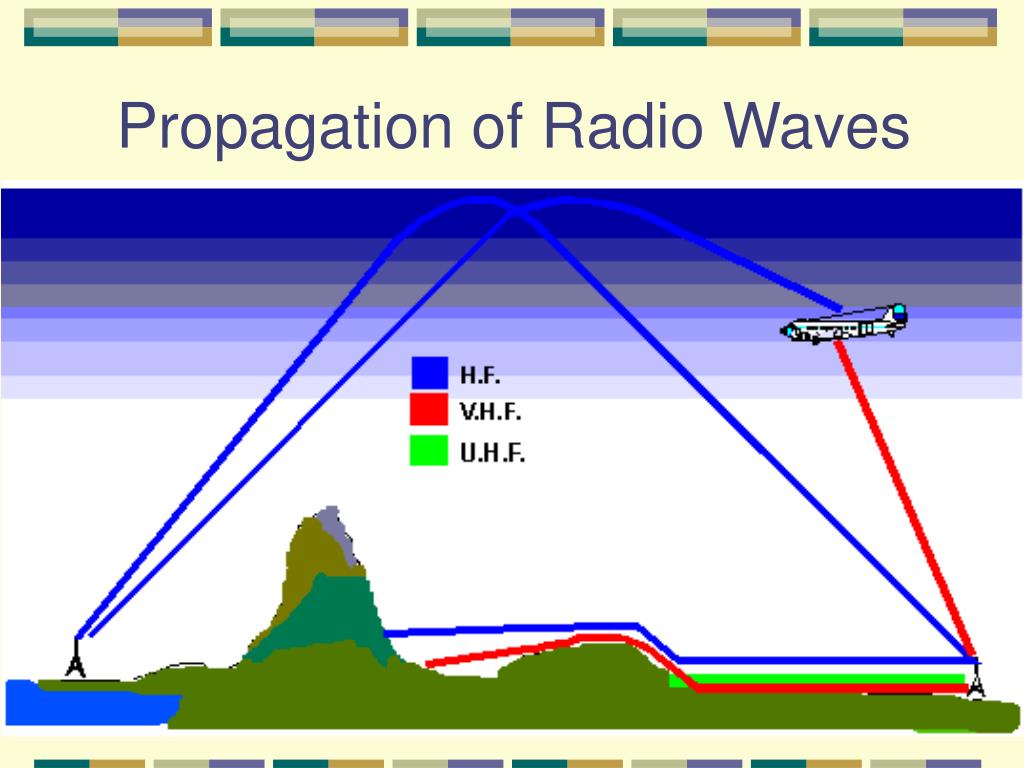 Propagation of Radio Waves

H.F.
V.H.F.
U.H.F.